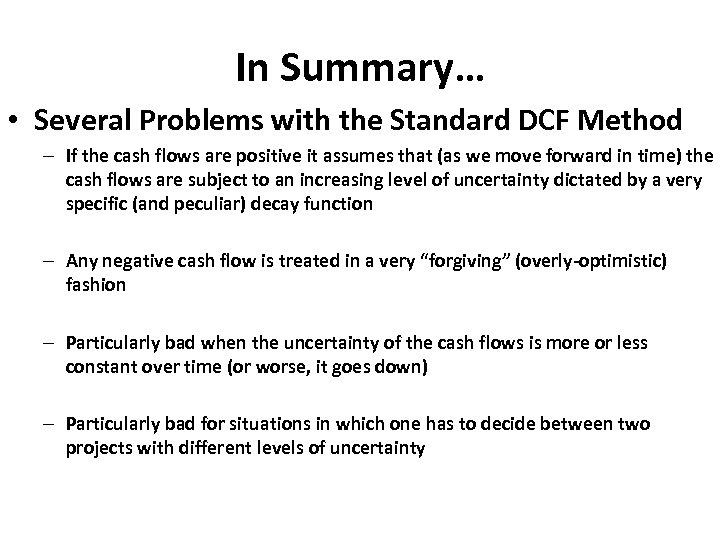 In Summary…

• Several Problems with the Standard DCF Method

– If the cash flows are positive it assumes that (as we move forward in time) the cash flows are subject to an increasing level of uncertainty dictated by a very specific (and peculiar) decay function

– Any negative cash flow is treated in a very “forgiving” (overly-optimistic) fashion

– Particularly bad when the uncertainty of the cash flows is more or less constant over time (or worse, it goes down)

– Particularly bad for situations in which one has to decide between two projects with different levels of uncertainty